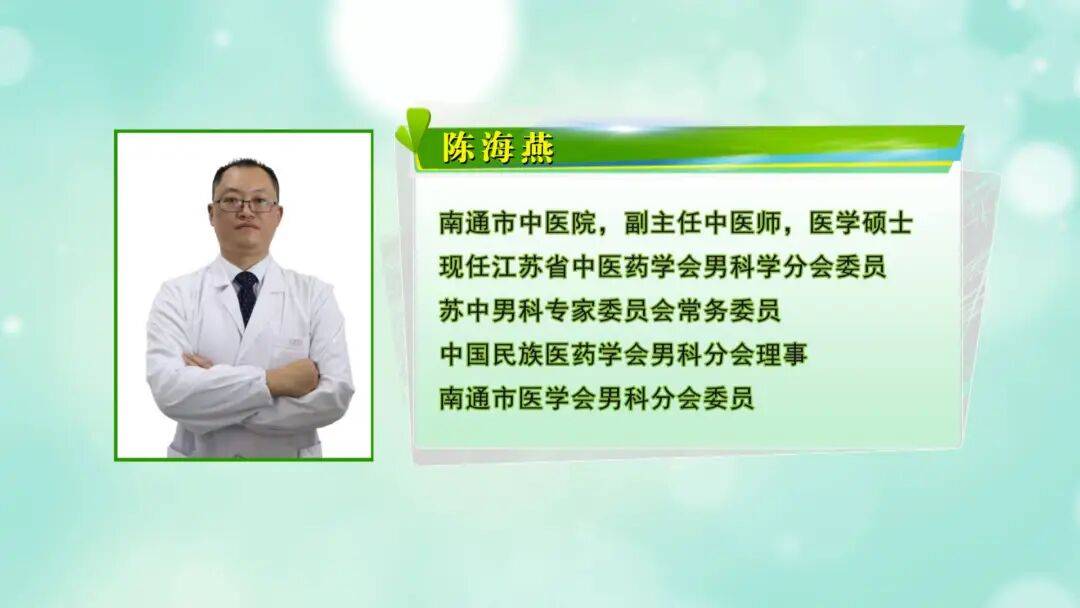 陈海燕

南通市中医院，副主任中医师，医学硕士
现任江苏省中医药学会男科学分会委员
苏中男科专家委员会常务委员
中国民族医药学会男科分会理事
南通市医学会男科分会委员